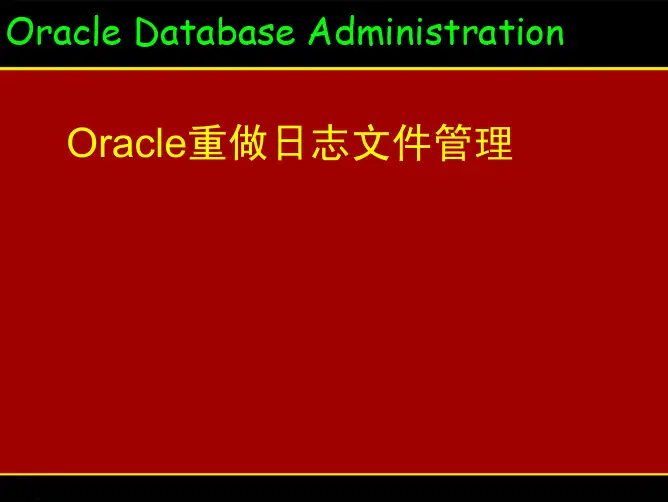 Oracle Database Administration

Oracle重做日志文件管理